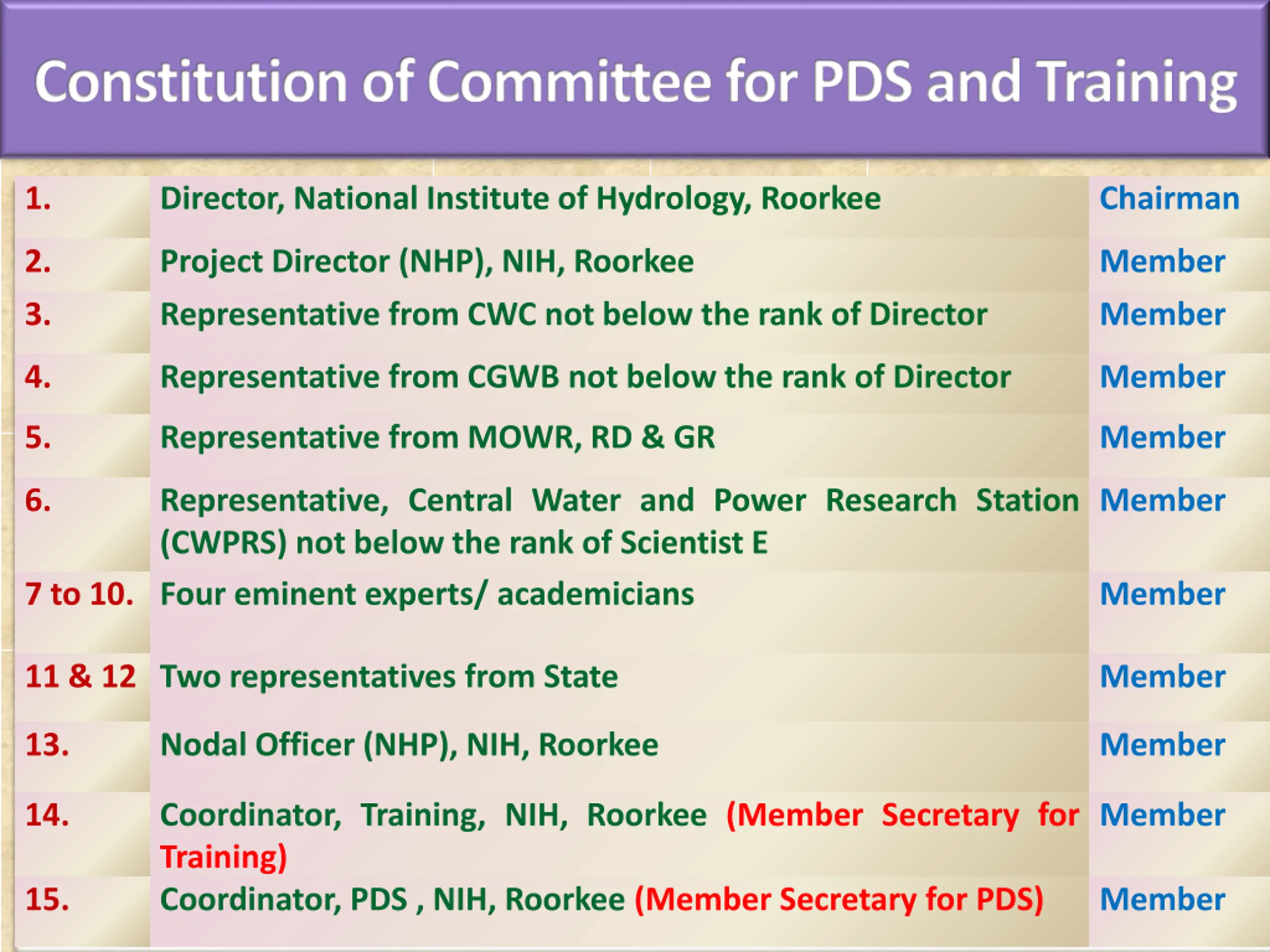 Constitution of Committee for PDS and Training

| | | |
|---|---|---|
| 1. | Director, National Institute of Hydrology, Roorkee | Chairman |
| 2. | Project Director (NHP), NIH, Roorkee | Member |
| 3. | Representative from CWC not below the rank of Director | Member |
| 4. | Representative from CGWB not below the rank of Director | Member |
| 5. | Representative from MOWR, RD & GR | Member |
| 6. | Representative, Central Water and Power Research Station (CWPRS) not below the rank of Scientist E | Member |
| 7 to 10. | Four eminent experts/ academicians | Member |
| 11 & 12 | Two representatives from State | Member |
| 13. | Nodal Officer (NHP), NIH, Roorkee | Member |
| 14. | Coordinator, Training, NIH, Roorkee (Member Secretary for Training) | Member |
| 15. | Coordinator, PDS , NIH, Roorkee (Member Secretary for PDS) | Member |